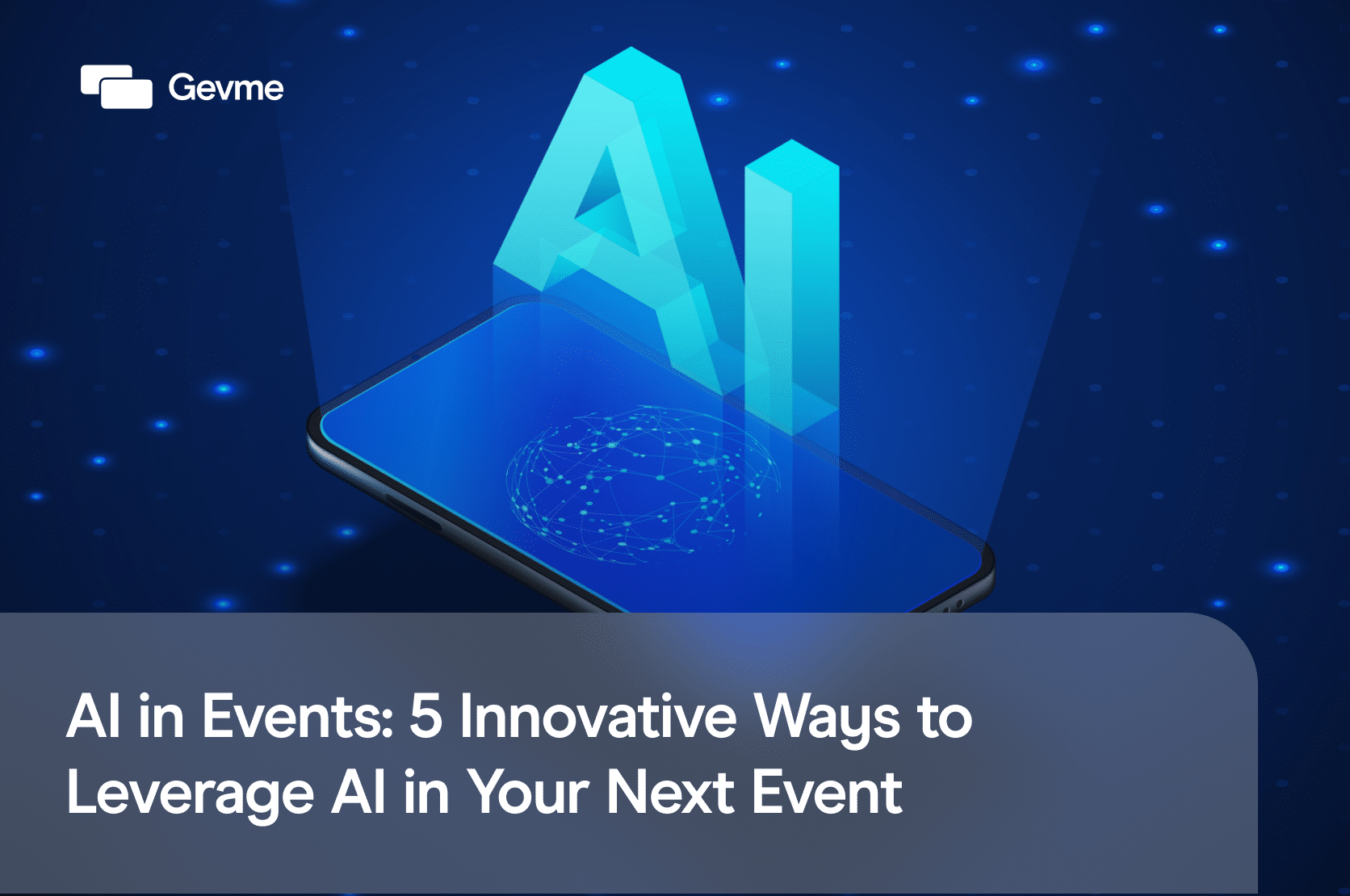 Gevme

AI

AI in Events: 5 Innovative Ways to Leverage AI in Your Next Event